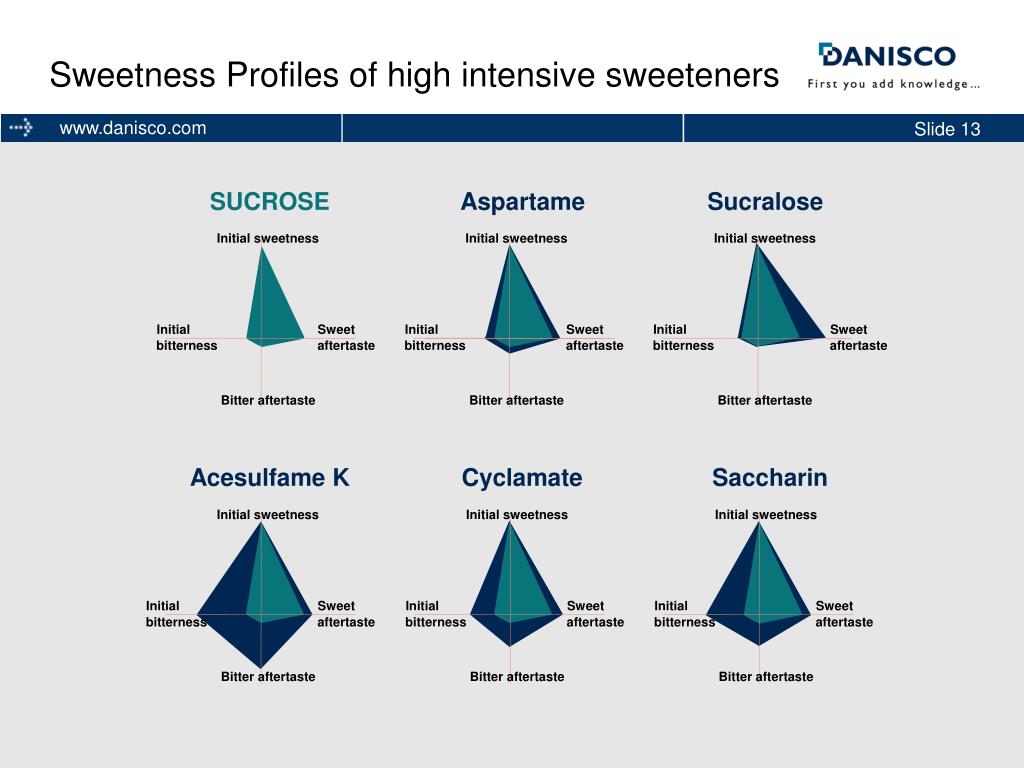 Sweetness Profiles of high intensive sweeteners

DANISCO
First you add knowledge...

www.danisco.com

Slide 13

SUCROSE

Initial sweetness
Initial bitterness
Sweet aftertaste
Bitter aftertaste

Aspartame

Initial sweetness
Initial bitterness
Sweet aftertaste
Bitter aftertaste

Sucralose

Initial sweetness
Initial bitterness
Sweet aftertaste
Bitter aftertaste

Acesulfame K

Initial sweetness
Initial bitterness
Sweet aftertaste
Bitter aftertaste

Cyclamate

Initial sweetness
Initial bitterness
Sweet aftertaste
Bitter aftertaste

Saccharin

Initial sweetness
Initial bitterness
Sweet aftertaste
Bitter aftertaste